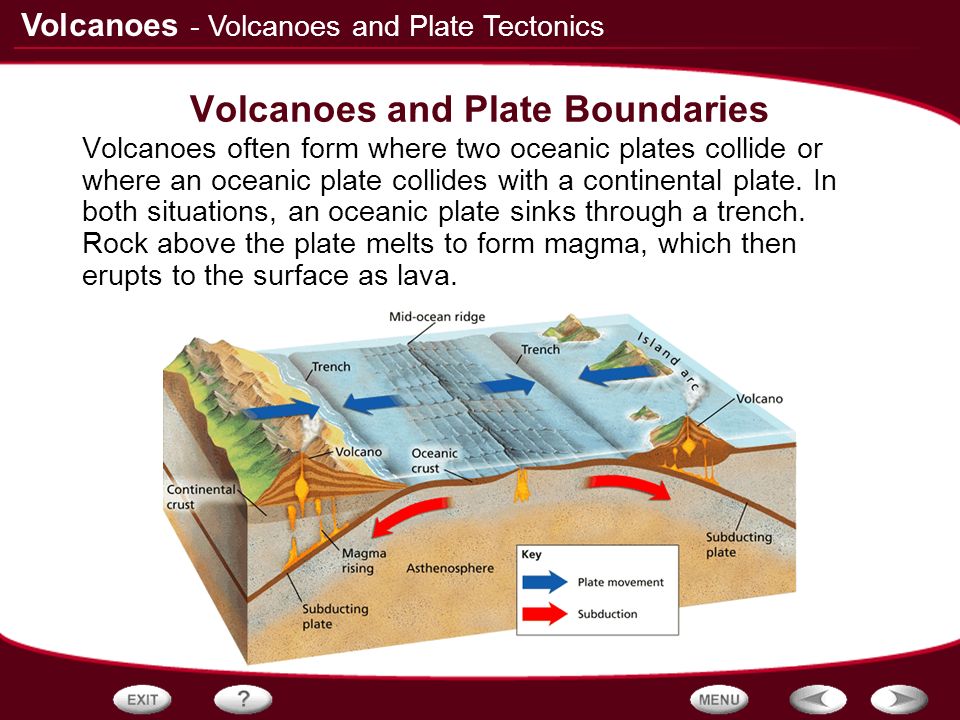 Volcanoes - Volcanoes and Plate Tectonics

Volcanoes and Plate Boundaries

Volcanoes often form where two oceanic plates collide or where an oceanic plate collides with a continental plate. In both situations, an oceanic plate sinks through a trench. Rock above the plate melts to form magma, which then erupts to the surface as lava.

Mid-ocean ridge
Trench
Trench
Island arc
Volcano
Volcano
Oceanic crust
Continental crust
Magma rising
Asthenosphere
Subducting plate
Subducting plate

Key
Plate movement
Subduction

EXIT
?
MENU